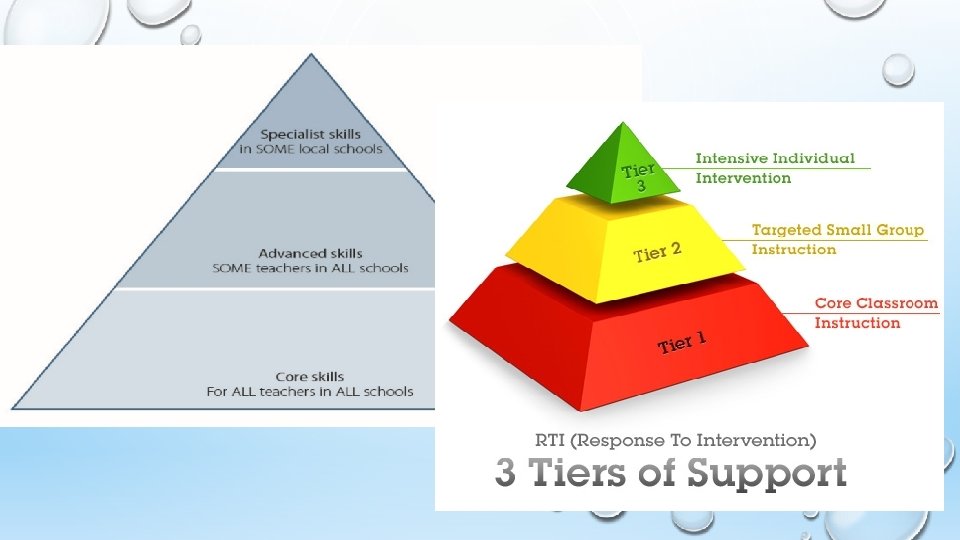 Specialist skills
in SOME local schools

Advanced skills
SOME teachers in ALL schools

Core skills
For ALL teachers in ALL schools

Tier 3

Intensive Individual Intervention

Tier 2

Targeted Small Group Instruction

Tier 1

Core Classroom Instruction

RTI (Response To Intervention)

3 Tiers of Support